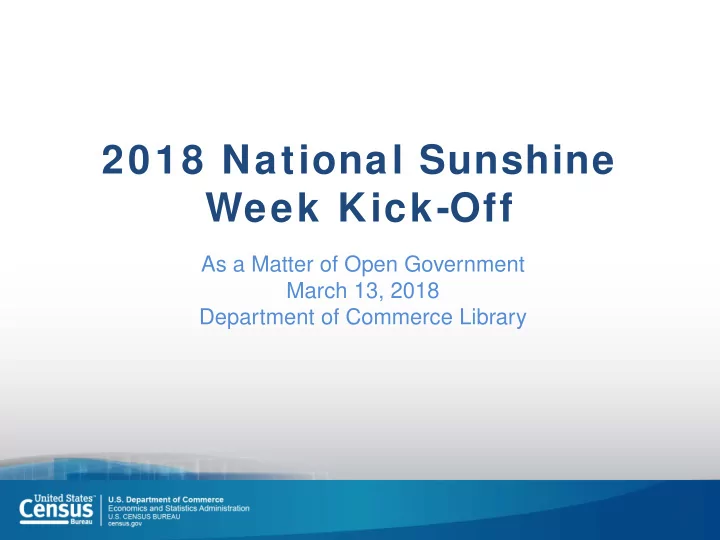 2018 National Sunshine Week Kick-Off

As a Matter of Open Government
March 13, 2018
Department of Commerce Library

United States™ Census Bureau

U.S. Department of Commerce
Economics and Statistics Administration
U.S. CENSUS BUREAU
census.gov